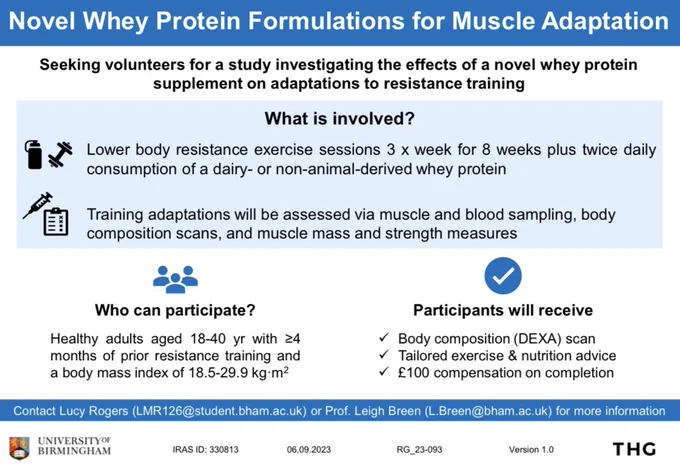 Novel Whey Protein Formulations for Muscle Adaptation

Seeking volunteers for a study investigating the effects of a novel whey protein supplement on adaptations to resistance training

What is involved?

Lower body resistance exercise sessions 3 x week for 8 weeks plus twice daily consumption of a dairy- or non-animal-derived whey protein

Training adaptations will be assessed via muscle and blood sampling, body composition scans, and muscle mass and strength measures

Who can participate?

Healthy adults aged 18-40 yr with ≥4 months of prior resistance training and a body mass index of 18.5-29.9 kg·m$^2$

Participants will receive

✓ Body composition (DEXA) scan
✓ Tailored exercise & nutrition advice
✓ £100 compensation on completion

Contact Lucy Rogers (LMR126@student.bham.ac.uk) or Prof. Leigh Breen (L.Breen@bham.ac.uk) for more information

UNIVERSITY OF BIRMINGHAM

IRAS ID: 330813

06.09.2023

RG_23-093

Version 1.0

THG